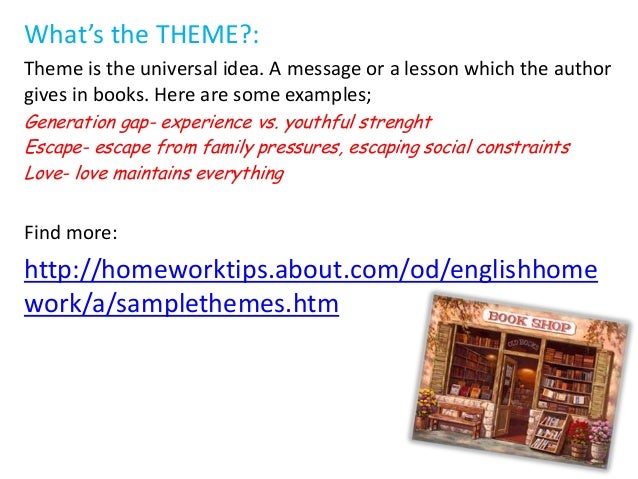 What's the THEME?:

Theme is the universal idea. A message or a lesson which the author gives in books. Here are some examples;
Generation gap- experience vs. youthful strenght
Escape- escape from family pressures, escaping social constraints
Love- love maintains everything

Find more:

http://homeworktips.about.com/od/englishhomework/a/samplethemes.htm

BOOK SHOP
OLD BOOKS